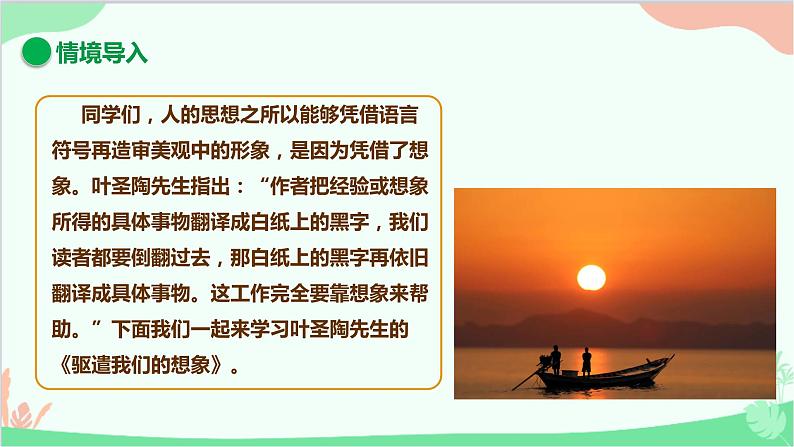 情境导入

同学们，人的思想之所以能够凭借语言符号再造审美观中的形象，是因为凭借了想象。叶圣陶先生指出：“作者把经验或想象所得的具体事物翻译成白纸上的黑字，我们读者都要倒翻过去，那白纸上的黑字再依旧翻译成具体事物。这工作完全要靠想象来帮助。”下面我们一起来学习叶圣陶先生的《驱遣我们的想象》。